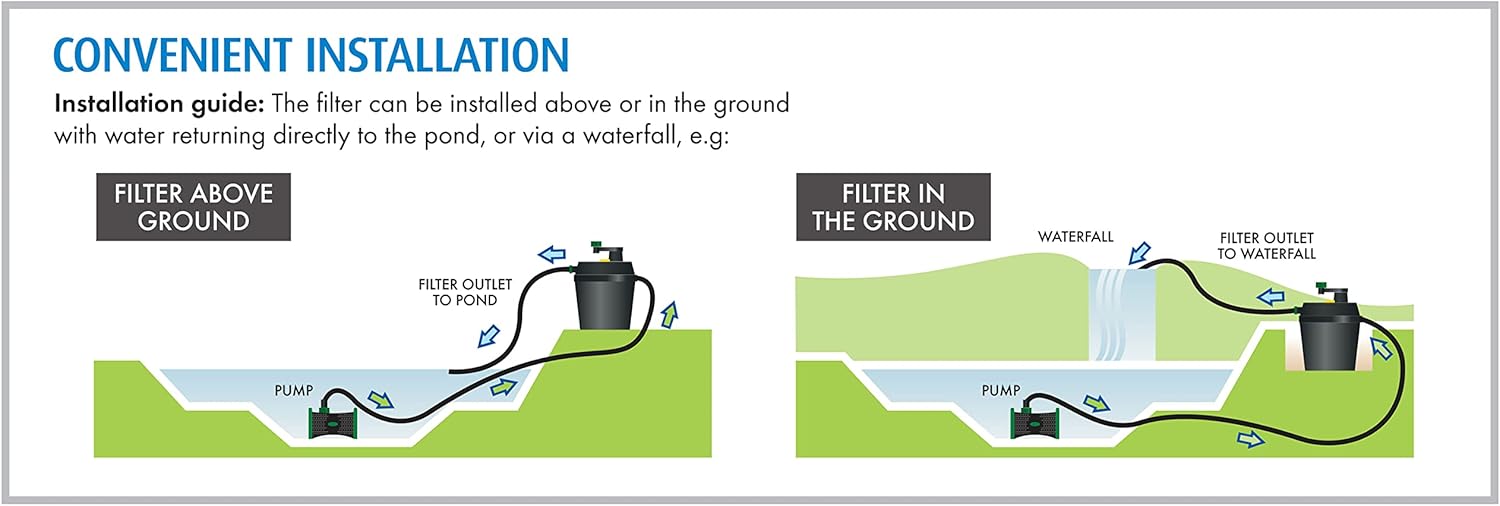 CONVENIENT INSTALLATION

Installation guide: The filter can be installed above or in the ground with water returning directly to the pond, or via a waterfall, e.g:

FILTER ABOVE GROUND

FILTER OUTLET TO POND

PUMP

FILTER IN THE GROUND

WATERFALL

FILTER OUTLET TO WATERFALL

PUMP